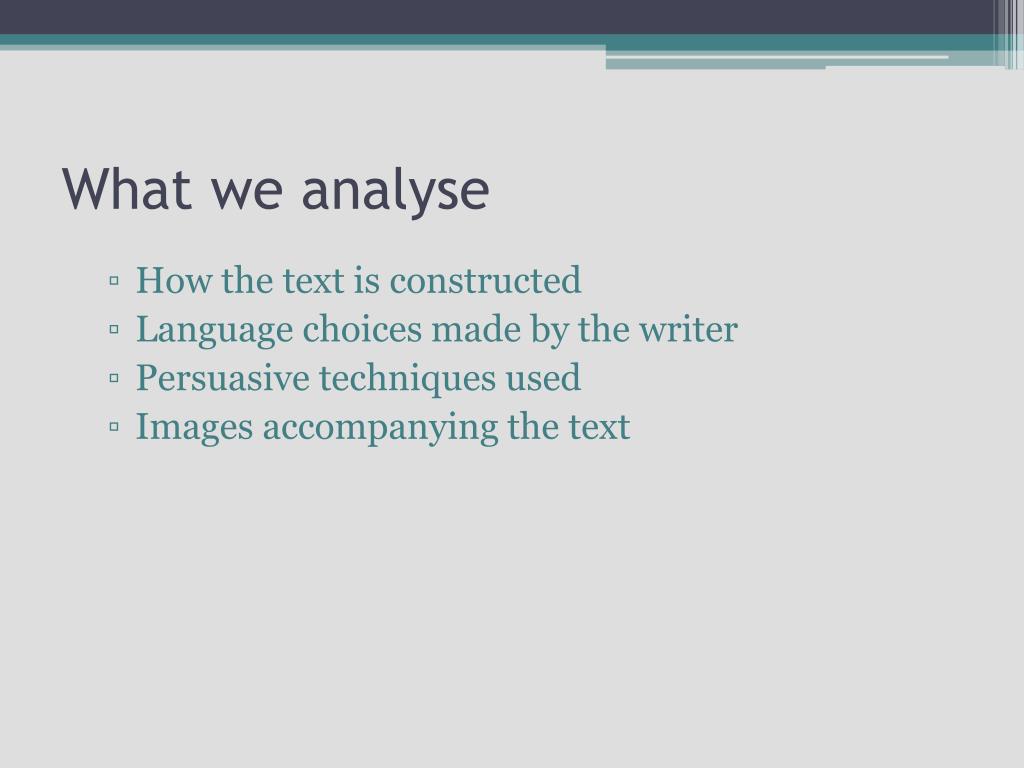 What we analyse

▫ How the text is constructed
▫ Language choices made by the writer
▫ Persuasive techniques used
▫ Images accompanying the text